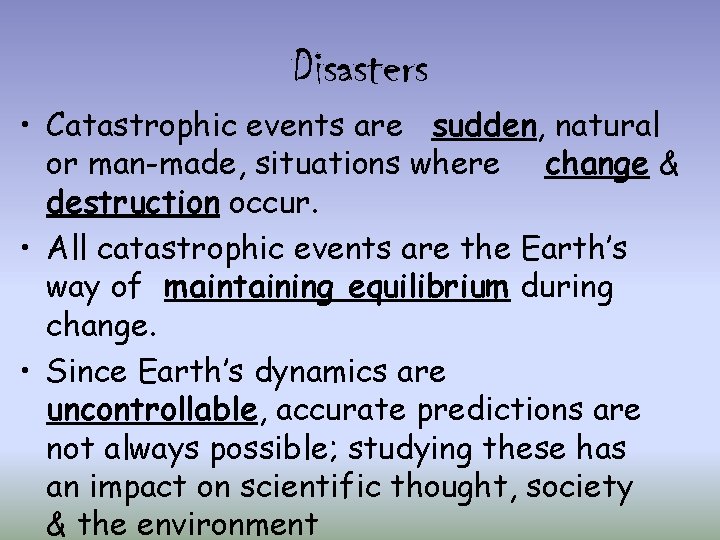 Disasters

• Catastrophic events are sudden, natural or man-made, situations where change & destruction occur.

• All catastrophic events are the Earth's way of maintaining equilibrium during change.

• Since Earth's dynamics are uncontrollable, accurate predictions are not always possible; studying these has an impact on scientific thought, society & the environment